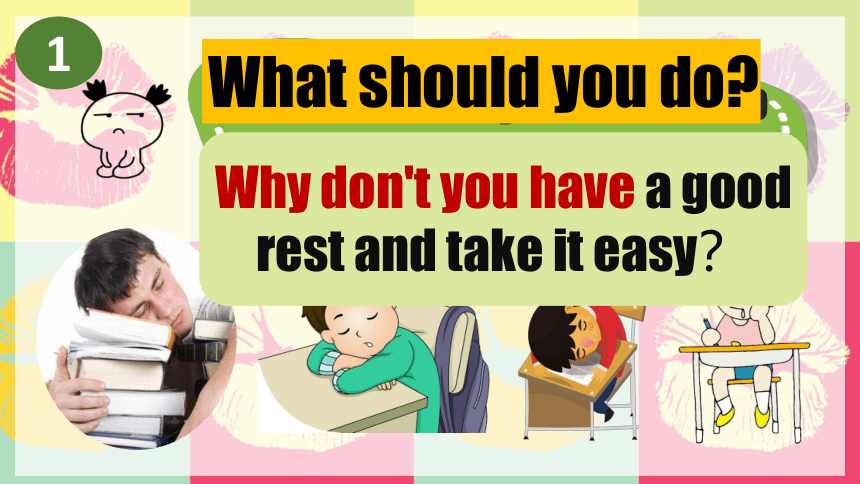 1

What should you do?

Why don't you have a good rest and take it easy?